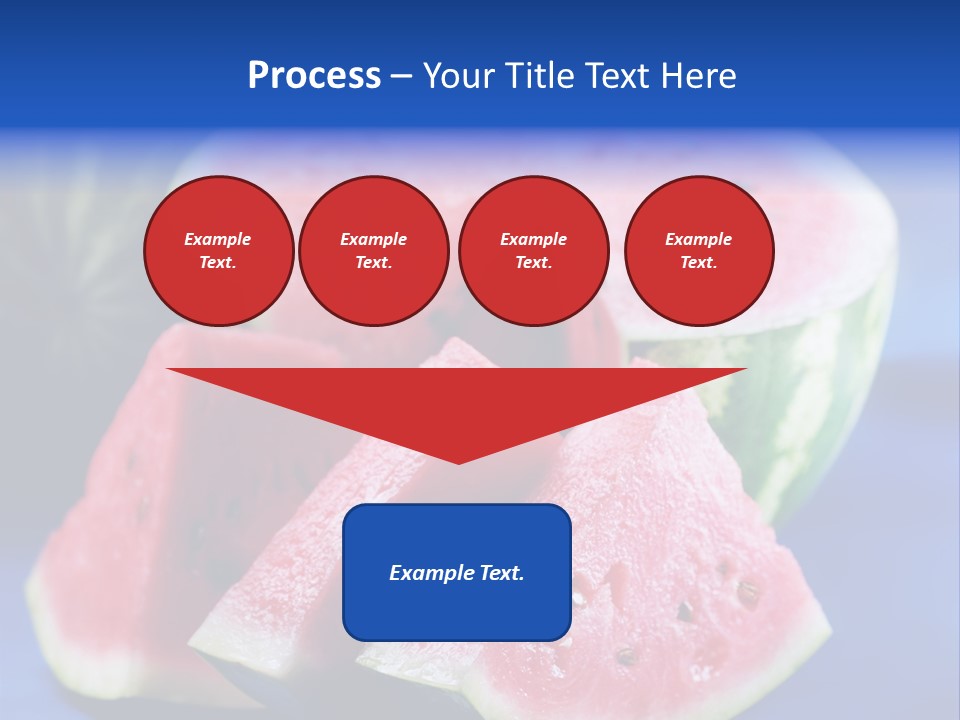 Process – Your Title Text Here

Example Text.

Example Text.

Example Text.

Example Text.

Example Text.